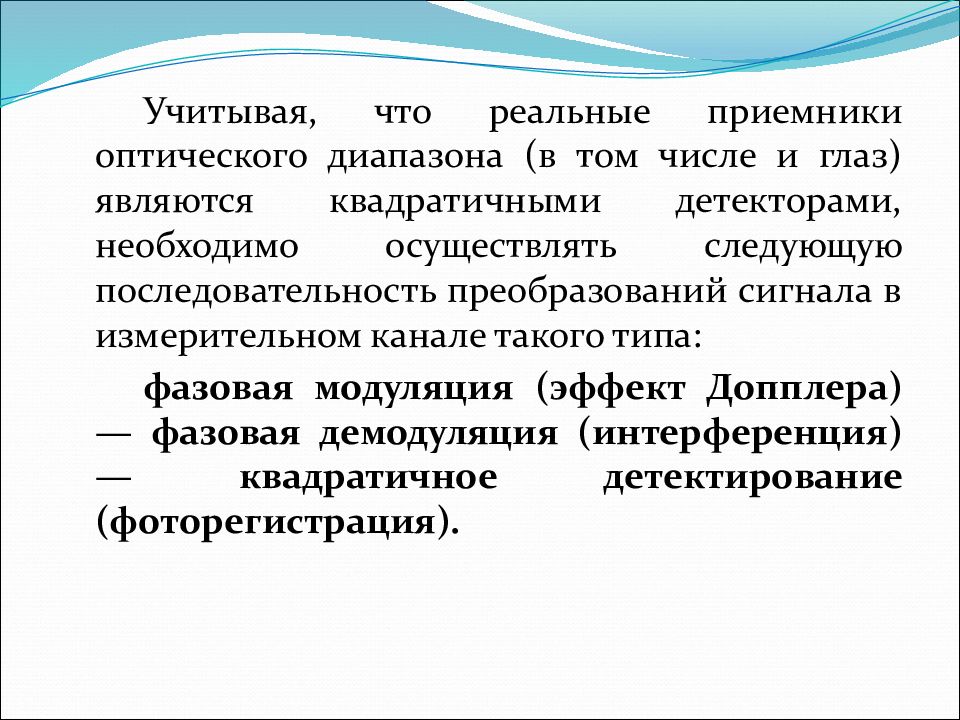 Учитывая, что реальные приемники оптического диапазона (в том числе и глаз) являются квадратичными детекторами, необходимо осуществлять следующую последовательность преобразований сигнала в измерительном канале такого типа:

фазовая модуляция (эффект Допплера) — фазовая демодуляция (интерференция) — квадратичное детектирование (фоторегистрация).